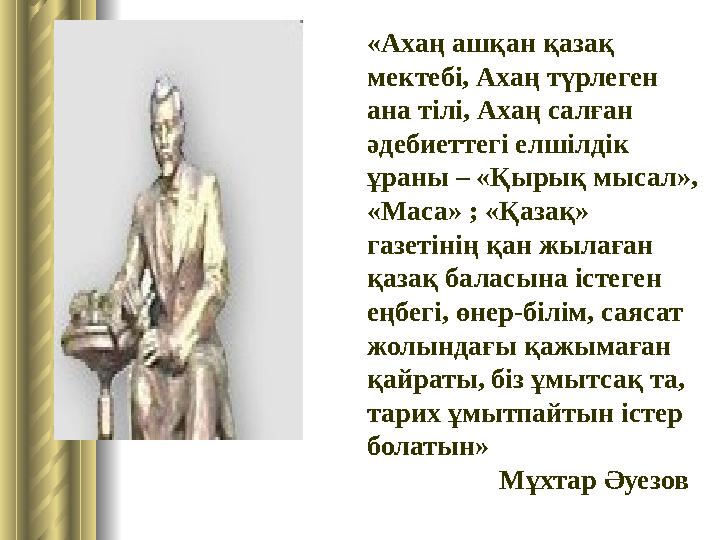 «Ахаң ашқан қазақ мектебі, Ахаң түрлеген ана тілі, Ахаң салған әдебиеттегі елшілдік ұраны – «Қырық мысал», «Маса» ; «Қазақ» газетінің қан жылаған қазақ баласына істеген еңбегі, өнер-білім, саясат жолындағы қажымаған қайраты, біз ұмытсақ та, тарих ұмытпайтын істер болатын»

Мұхтар Әуезов